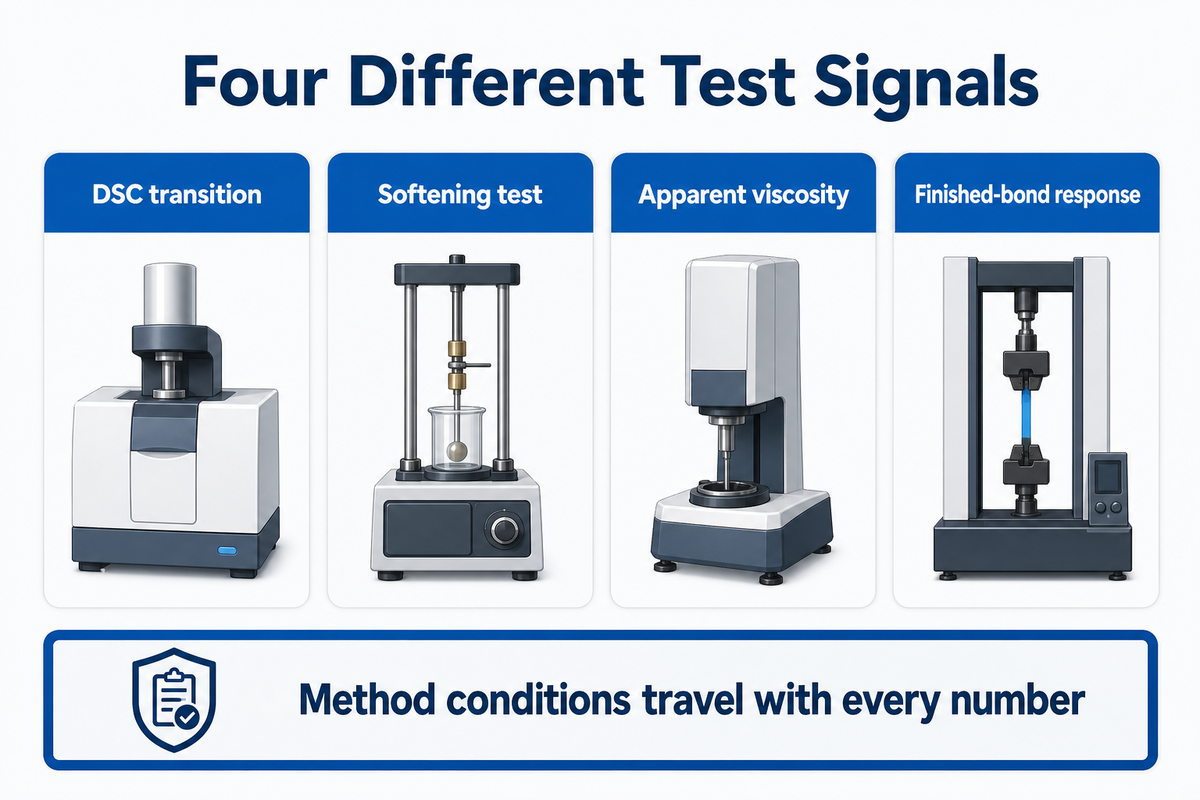 Four Different Test Signals

DSC transition

Softening test

Apparent viscosity

Finished-bond response

Method conditions travel with every number